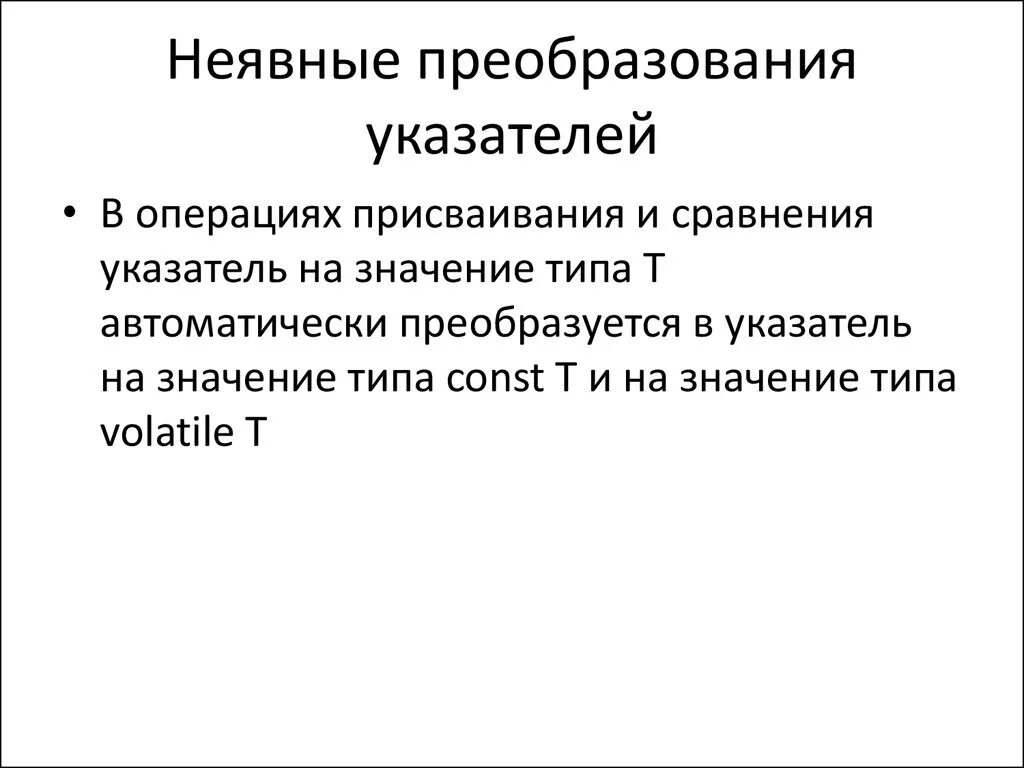 Неявные преобразования указателей

• В операциях присваивания и сравнения указатель на значение типа T автоматически преобразуется в указатель на значение типа const T и на значение типа volatile T